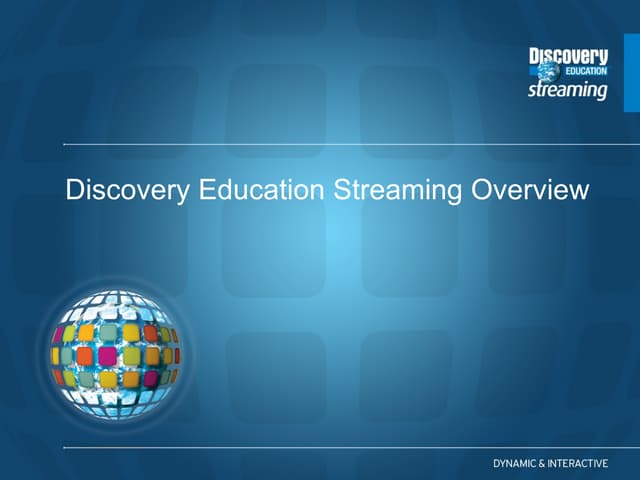 Discovery
EDUCATION
streaming

Discovery Education Streaming Overview

DYNAMIC & INTERACTIVE